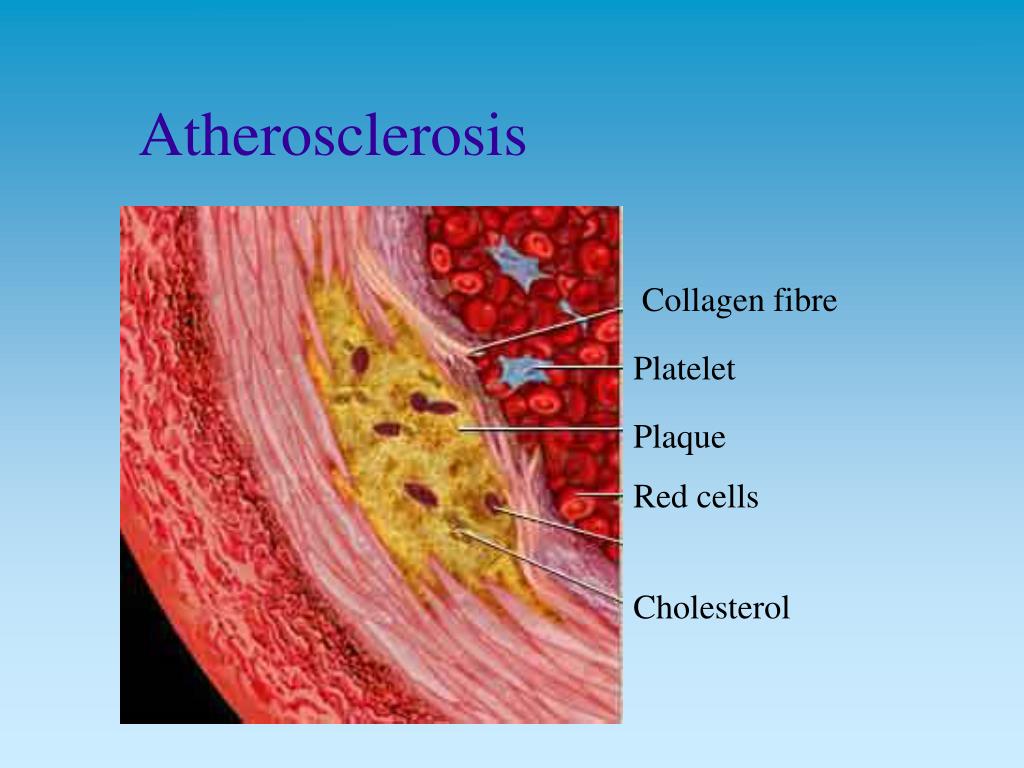 Atherosclerosis

Collagen fibre

Platelet

Plaque

Red cells

Cholesterol